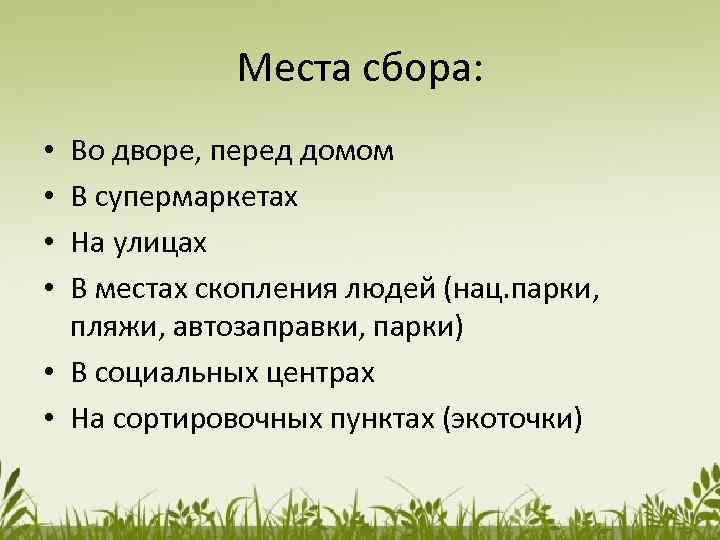 Места сбора:

• Во дворе, перед домом
• В супермаркетах
• На улицах
• В местах скопления людей (нац.парки, пляжи, автозаправки, парки)
• В социальных центрах
• На сортировочных пунктах (экоточки)